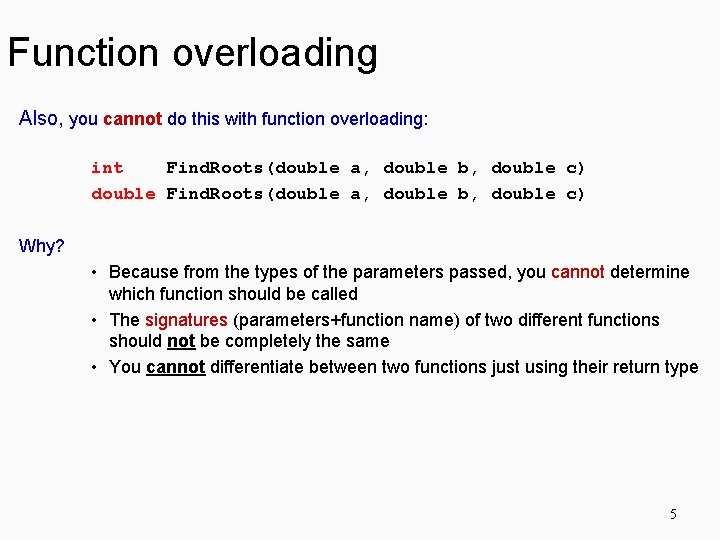 Function overloading

Also, you cannot do this with function overloading:

int    FindRoots(double a, double b, double c)
double FindRoots(double a, double b, double c)

Why?

• Because from the types of the parameters passed, you cannot determine which function should be called
• The signatures (parameters+function name) of two different functions should not be completely the same
• You cannot differentiate between two functions just using their return type

5